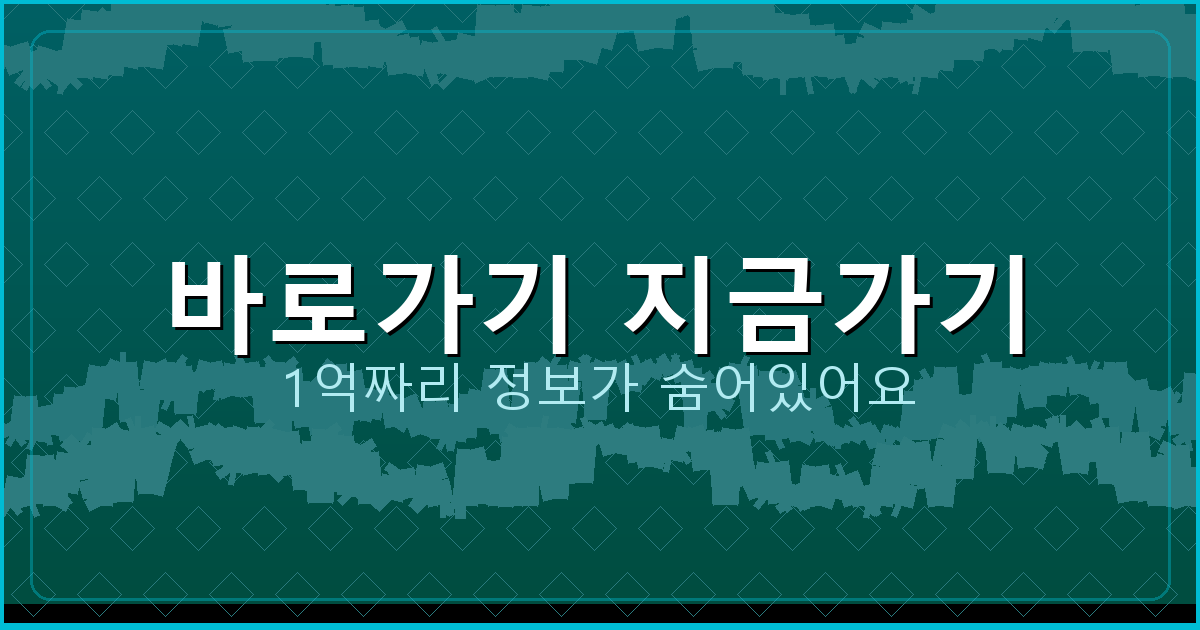 바로가기 지금가기

1억짜리 정보가 숨어있어요